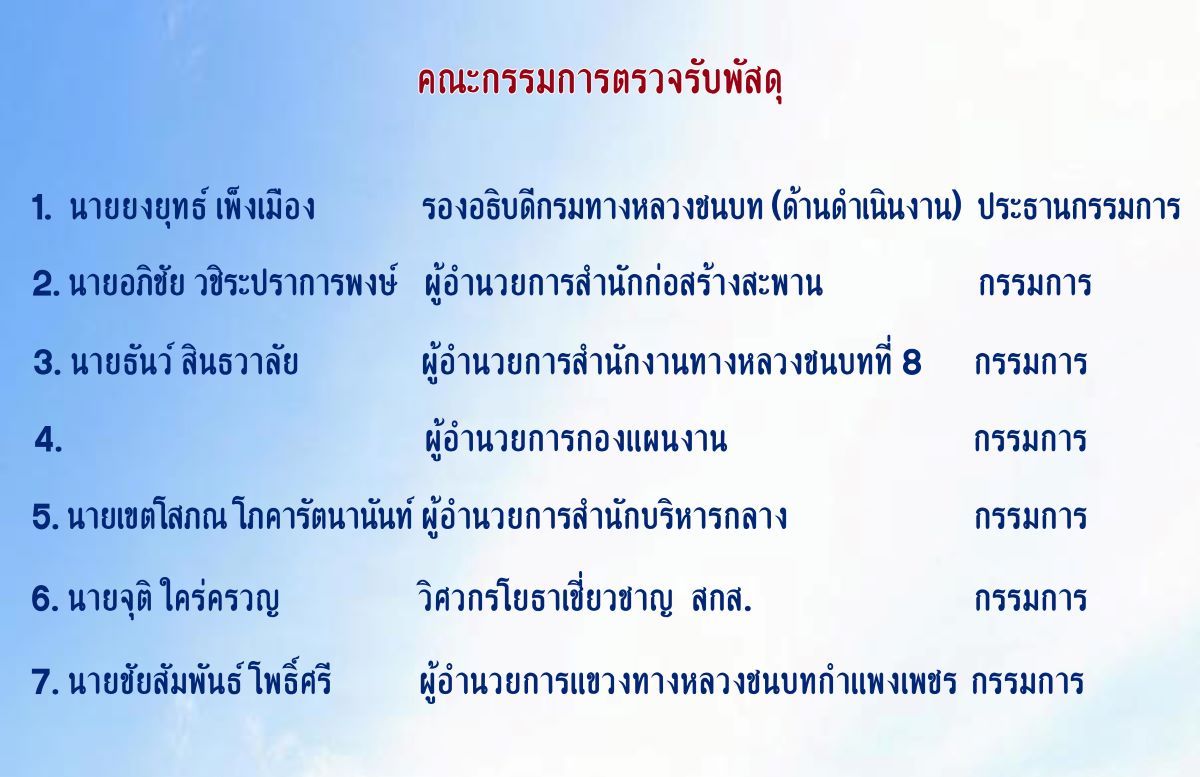 คณะกรรมการตรวจรับพัสดุ

1. นายยงยุทธ์ เพ็งเมือง รองอธิบดีกรมทางหลวงชนบท (ด้านดำเนินงาน) ประธานกรรมการ

2. นายอภิชัย วชิระปราการพงษ์ ผู้อำนวยการสำนักก่อสร้างสะพาน กรรมการ

3. นายธันว์ สินธวาลัย ผู้อำนวยการสำนักงานทางหลวงชนบทที่ 8 กรรมการ

4. ผู้อำนวยการกองแผนงาน กรรมการ

5. นายเขตโสภณ โภคารัตนานันท์ ผู้อำนวยการสำนักบริหารกลาง กรรมการ

6. นายจุติ ใคร่ครวญ วิศวกรโยธาเชี่ยวชาญ สกส. กรรมการ

7. นายชัยสัมพันธ์ โพธิ์ศรี ผู้อำนวยการแขวงทางหลวงชนบทกำแพงเพชร กรรมการ